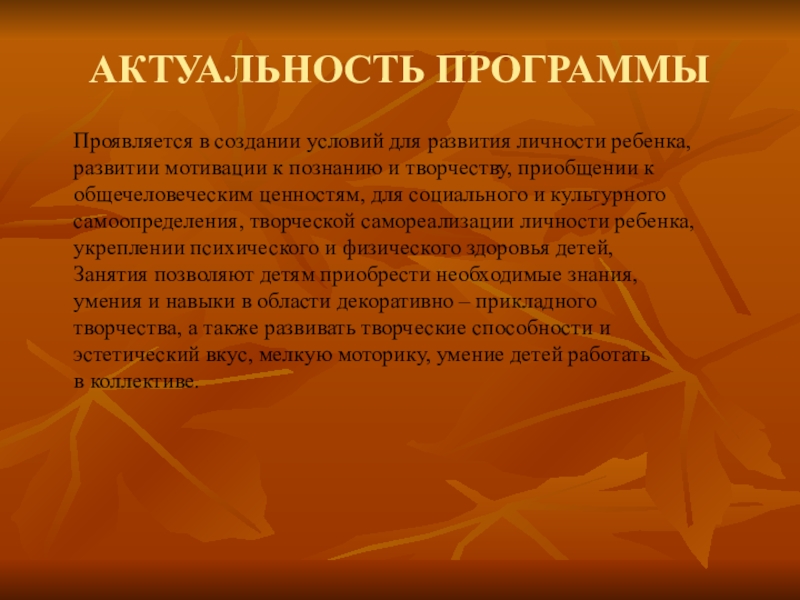 АКТУАЛЬНОСТЬ ПРОГРАММЫ

Проявляется в создании условий для развития личности ребенка, развитии мотивации к познанию и творчеству, приобщении к общечеловеческим ценностям, для социального и культурного самоопределения, творческой самореализации личности ребенка, укреплении психического и физического здоровья детей,
Занятия позволяют детям приобрести необходимые знания, умения и навыки в области декоративно – прикладного творчества, а также развивать творческие способности и эстетический вкус, мелкую моторику, умение детей работать в коллективе.